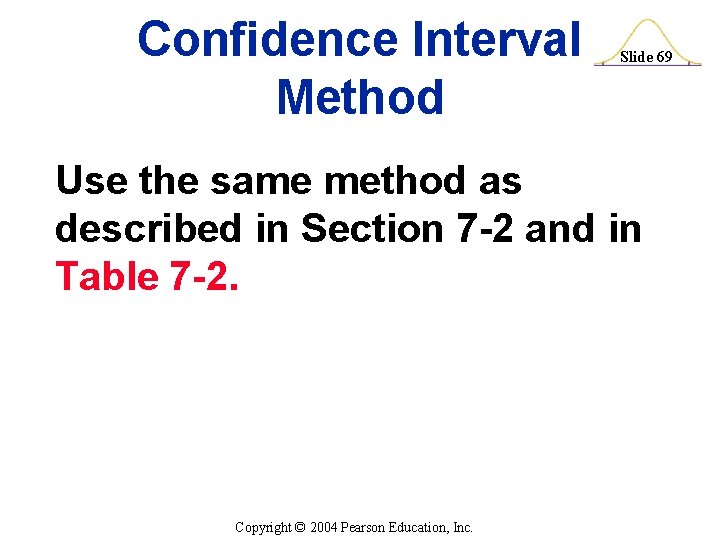 Confidence Interval Method

Slide 69

Use the same method as described in Section 7-2 and in Table 7-2.

Copyright © 2004 Pearson Education, Inc.